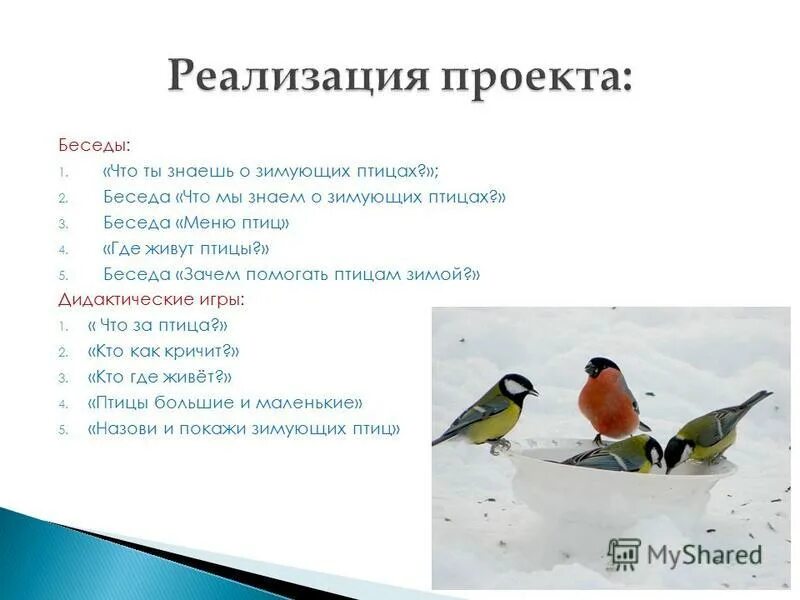 Реализация проекта:

Беседы:
1. «Что ты знаешь о зимующих птицах?»;
2. Беседа «Что мы знаем о зимующих птицах?»
3. Беседа «Меню птиц»
4. «Где живут птицы?»
5. Беседа «Зачем помогать птицам зимой?»

Дидактические игры:
1. « Что за птица?»
2. «Кто как кричит?»
3. «Кто где живёт?»
4. «Птицы большие и маленькие»
5. «Назови и покажи зимующих птиц»

MyShared